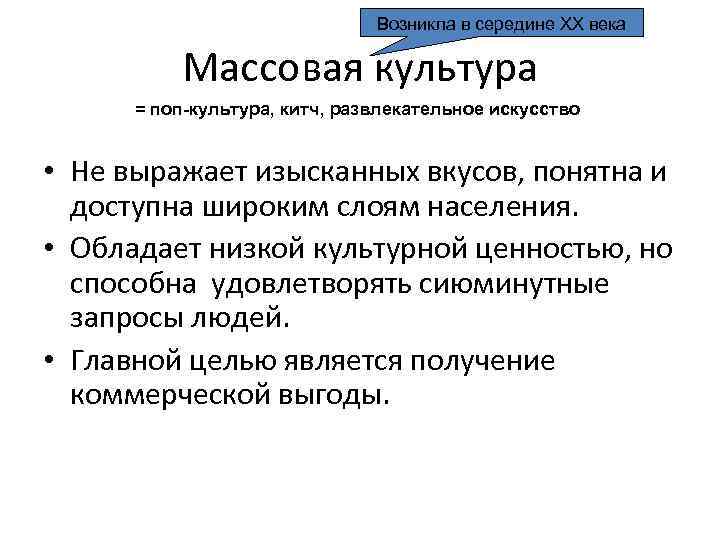 Возникла в середине XX века

Массовая культура

= поп-культура, китч, развлекательное искусство

• Не выражает изысканных вкусов, понятна и доступна широким слоям населения.

• Обладает низкой культурной ценностью, но способна удовлетворять сиюминутные запросы людей.

• Главной целью является получение коммерческой выгоды.